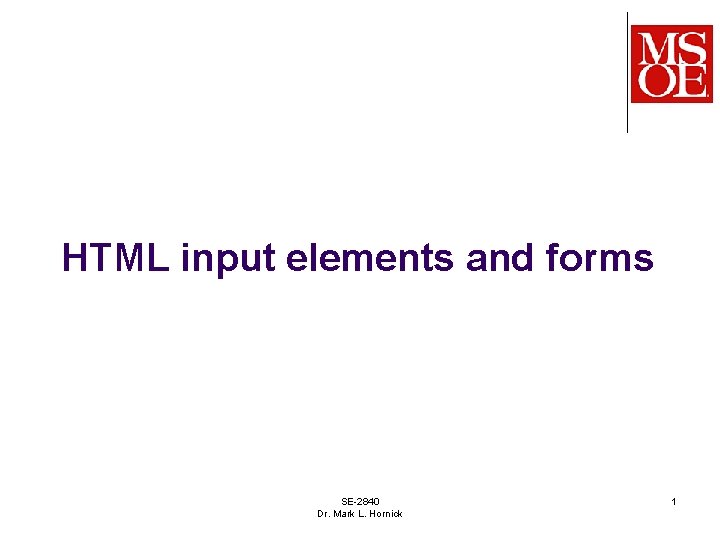 MS
OE

HTML input elements and forms

SE-2840
Dr. Mark L. Hornick

1